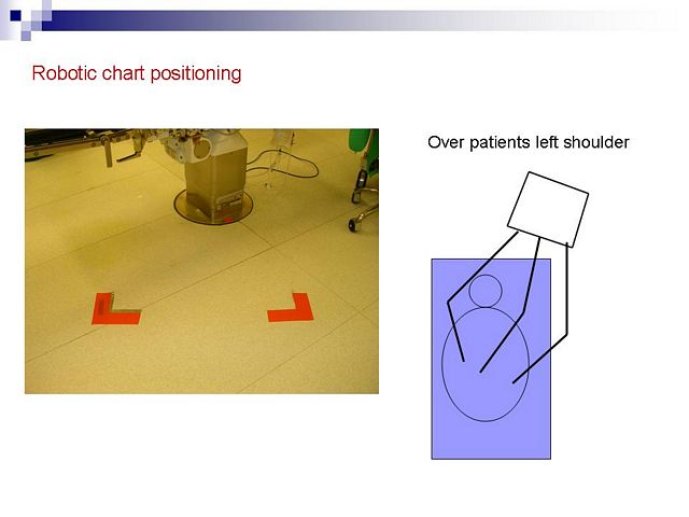 Robotic chart positioning

Over patients left shoulder